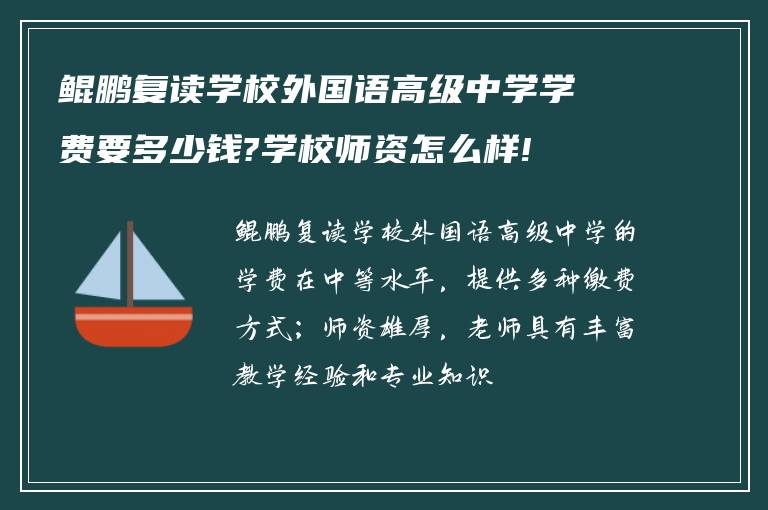 鲲鹏复读学校外国语高级中学学费要多少钱?学校师资怎么样!

鲲鹏复读学校外国语高级中学的学费在中等水平，提供多种缴费方式；师资雄厚，老师具有丰富教学经验和专业知识